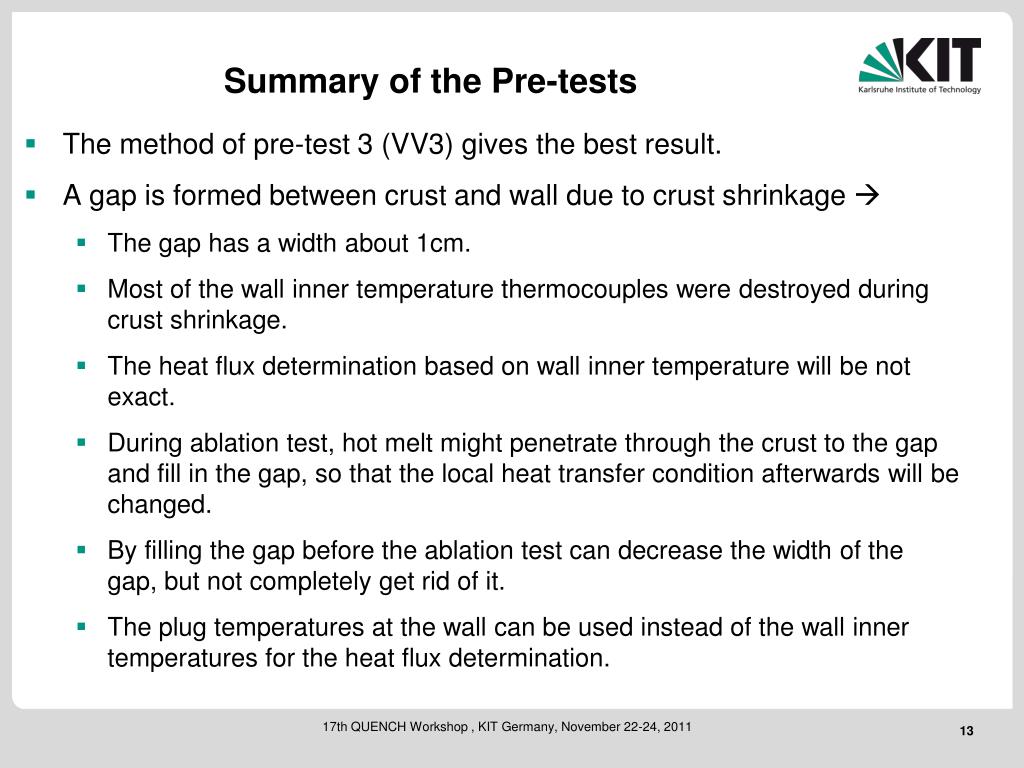 Summary of the Pre-tests

KIT
Karlsruhe Institute of Technology

▪ The method of pre-test 3 (VV3) gives the best result.

▪ A gap is formed between crust and wall due to crust shrinkage →

▪ The gap has a width about 1cm.

▪ Most of the wall inner temperature thermocouples were destroyed during crust shrinkage.

▪ The heat flux determination based on wall inner temperature will be not exact.

▪ During ablation test, hot melt might penetrate through the crust to the gap and fill in the gap, so that the local heat transfer condition afterwards will be changed.

▪ By filling the gap before the ablation test can decrease the width of the gap, but not completely get rid of it.

▪ The plug temperatures at the wall can be used instead of the wall inner temperatures for the heat flux determination.

17th QUENCH Workshop , KIT Germany, November 22-24, 2011

13